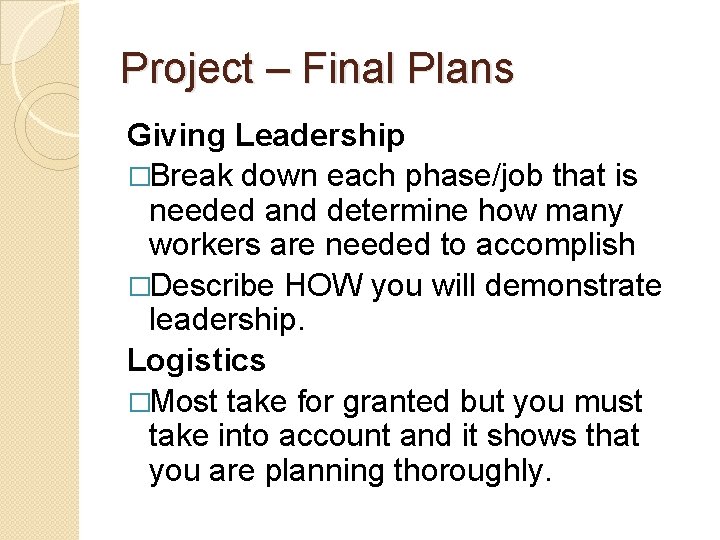 Project – Final Plans

Giving Leadership

□Break down each phase/job that is needed and determine how many workers are needed to accomplish

□Describe HOW you will demonstrate leadership.

Logistics

□Most take for granted but you must take into account and it shows that you are planning thoroughly.